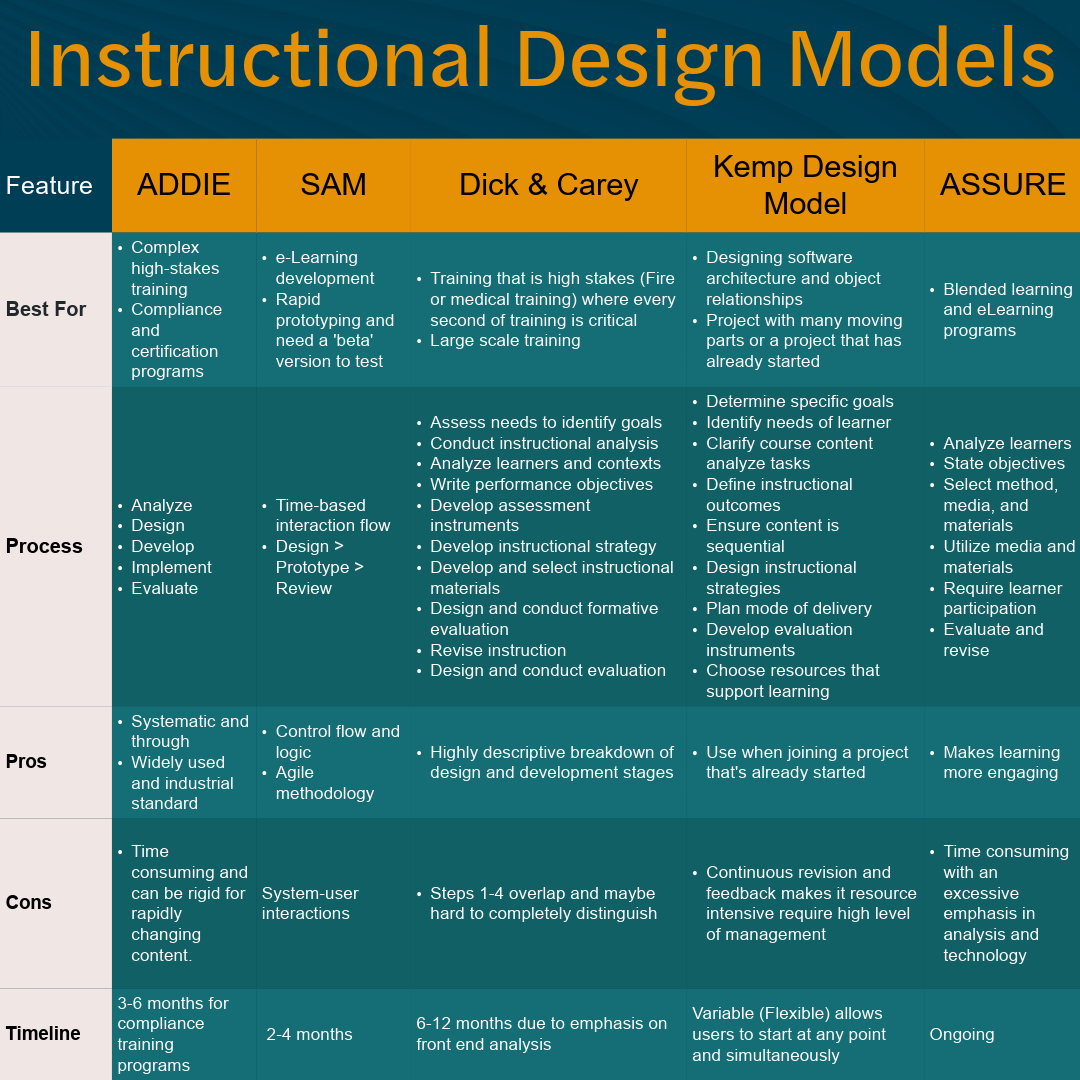 Instructional Design Models

| Feature | ADDIE | SAM | Dick & Carey | Kemp Design Model | ASSURE |
|---|---|---|---|---|---|
| Best For | • Complex high-stakes training • Compliance and certification programs | • e-Learning development • Rapid prototyping and need a 'beta' version to test | • Training that is high stakes (Fire or medical training) where every second of training is critical • Large scale training | • Designing software architecture and object relationships • Project with many moving parts or a project that has already started | • Blended learning and eLearning programs |
| Process | • Analyze • Design • Develop • Implement • Evaluate | • Time-based interaction flow • Design > Prototype > Review | • Assess needs to identify goals • Conduct instructional analysis • Analyze learners and contexts • Write performance objectives • Develop assessment instruments • Develop instructional strategy • Develop and select instructional materials • Design and conduct formative evaluation • Revise instruction • Design and conduct evaluation | • Determine specific goals • Identify needs of learner • Clarify course content analyze tasks • Define instructional outcomes • Ensure content is sequential • Design instructional strategies • Plan mode of delivery • Develop evaluation instruments • Choose resources that support learning | • Analyze learners • State objectives • Select method, media, and materials • Utilize media and materials • Require learner participation • Evaluate and revise |
| Pros | • Systematic and through • Widely used and industrial standard | • Control flow and logic • Agile methodology | • Highly descriptive breakdown of design and development stages | • Use when joining a project that's already started | • Makes learning more engaging |
| Cons | • Time consuming and can be rigid for rapidly changing content. | System-user interactions | • Steps 1-4 overlap and maybe hard to completely distinguish | • Continuous revision and feedback makes it resource intensive require high level of management | • Time consuming with an excessive emphasis in analysis and technology |
| Timeline | 3-6 months for compliance training programs | 2-4 months | 6-12 months due to emphasis on front end analysis | Variable (Flexible) allows users to start at any point and simultaneously | Ongoing |